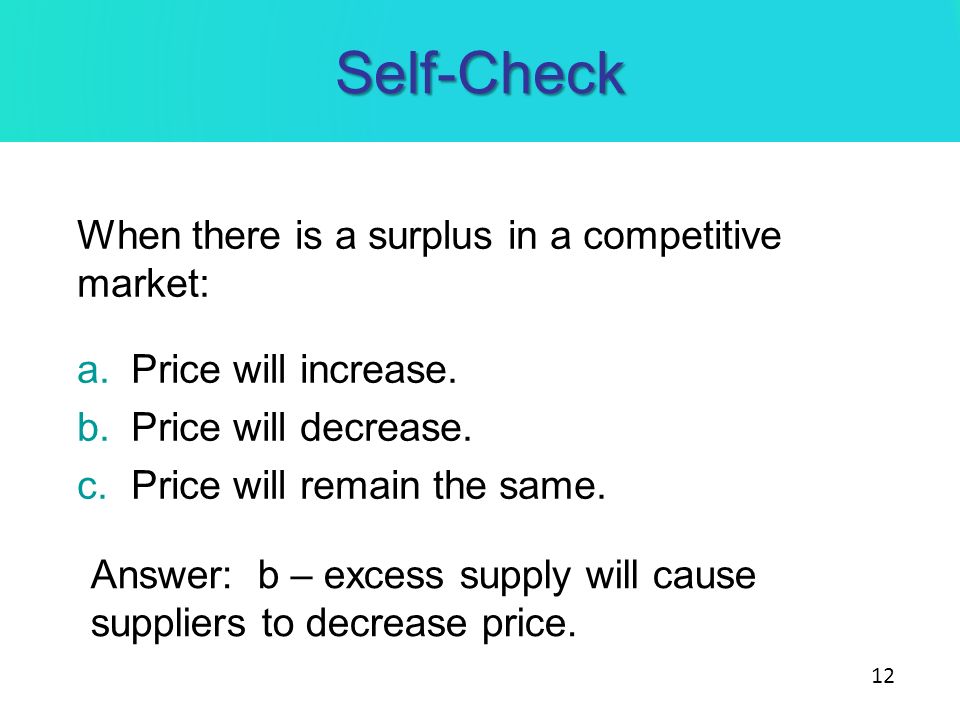 Self-Check

When there is a surplus in a competitive market:

a. Price will increase.
b. Price will decrease.
c. Price will remain the same.

Answer: b – excess supply will cause suppliers to decrease price.

12